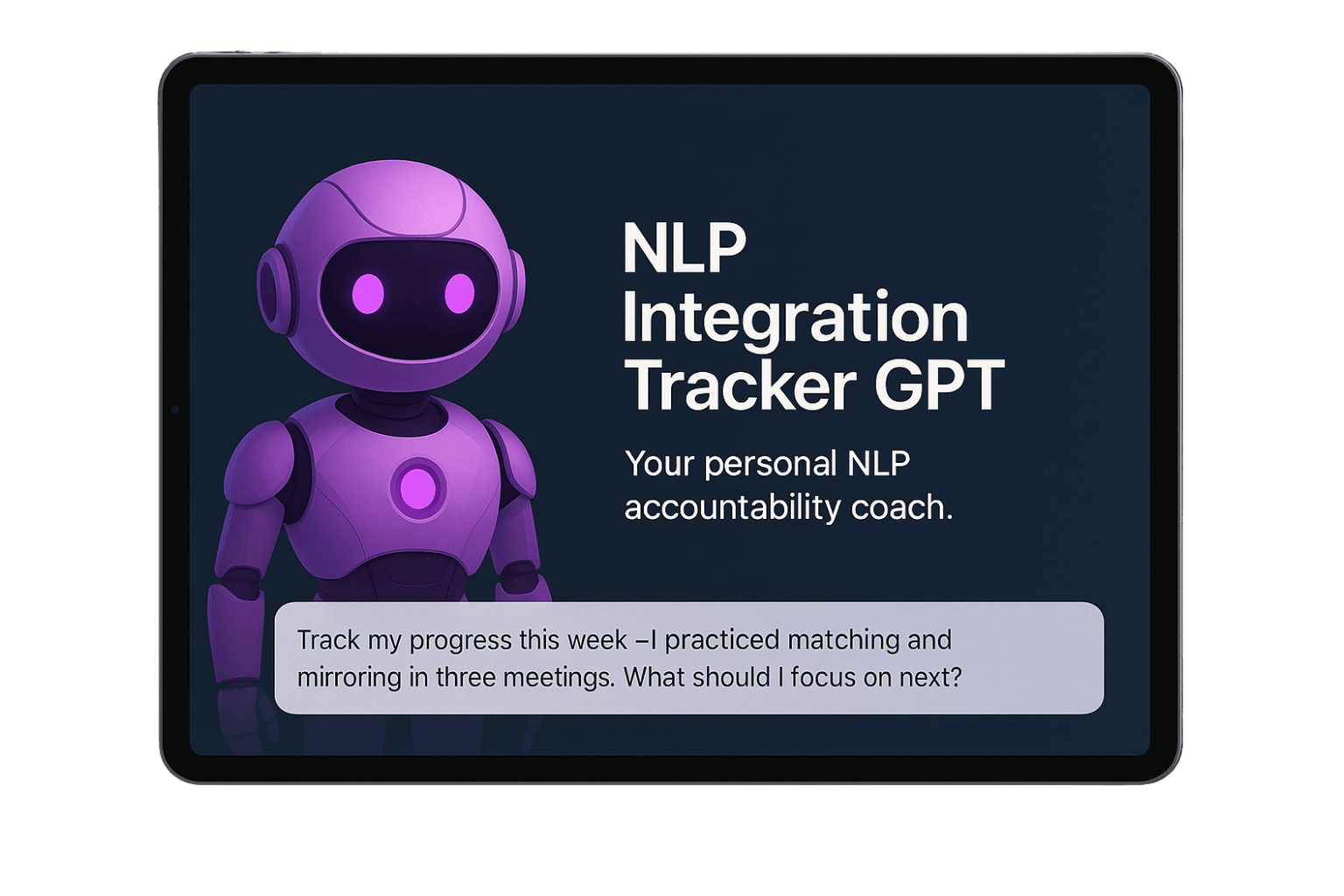 NLP Integration Tracker GPT

Your personal NLP accountability coach.

Track my progress this week –I practiced matching and mirroring in three meetings. What should I focus on next?